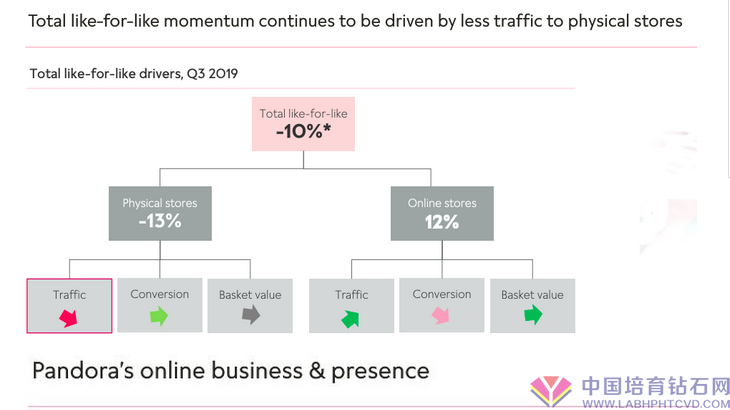 Total like-for-like momentum continues to be driven by less traffic to physical stores

Total like-for-like drivers, Q3 2019

Total like-for-like
-10%*

Physical stores
-13%

Online stores
12%

Traffic

Conversion

Basket value

Traffic

Conversion

Basket value

Pandora's online business & presence

中国培育钻石网
WWW.LABHPHTCVD.COM